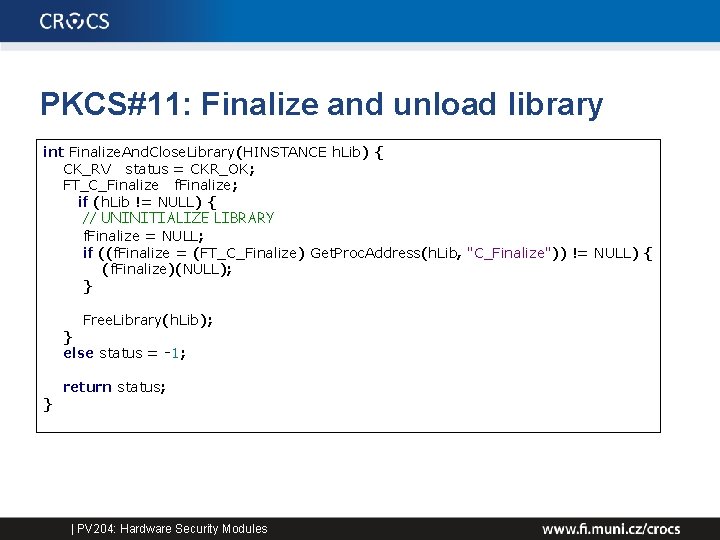 CROCS

PKCS#11: Finalize and unload library

int FinalizeAndCloseLibrary(HINSTANCE hLib) {
  CK_RV   status = CKR_OK;
  FT_C_Finalize   fFinalize;
    if (hLib != NULL) {
     // UNINITIALIZE LIBRARY
     fFinalize = NULL;
     if ((fFinalize = (FT_C_Finalize) GetProcAddress(hLib, "C_Finalize")) != NULL) {
        (fFinalize)(NULL);
     }

     FreeLibrary(hLib);
  }
  else status = -1;

  return status;
}

| PV204: Hardware Security Modules

www.fi.muni.cz/crocs